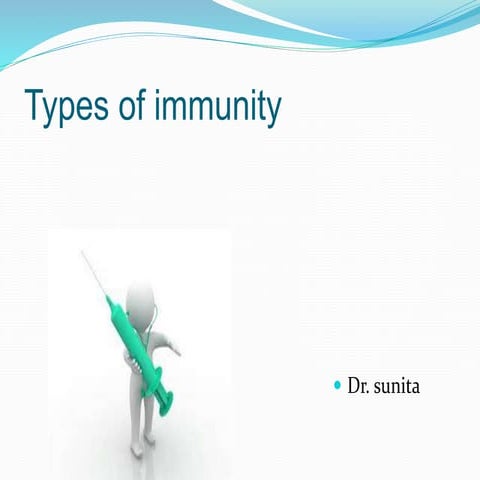 Types of immunity

• Dr. sunita